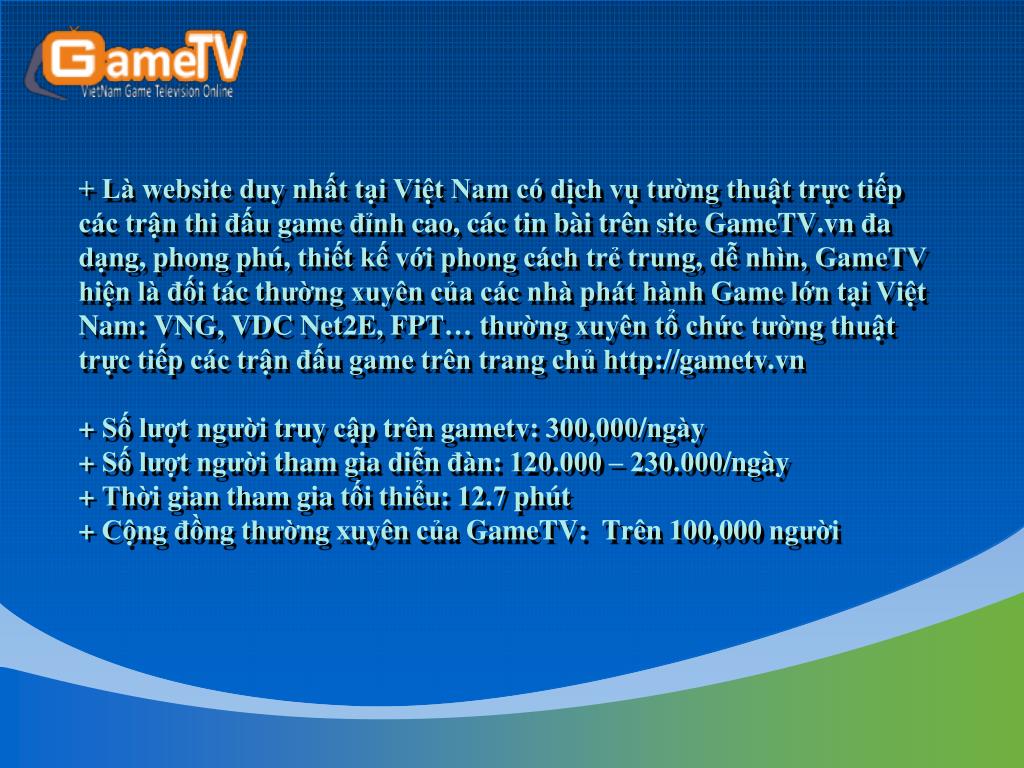 GameTV
VietNam Game Television Online

+ Là website duy nhất tại Việt Nam có dịch vụ tường thuật trực tiếp các trận thi đấu game đỉnh cao, các tin bài trên site GameTV.vn đa dạng, phong phú, thiết kế với phong cách trẻ trung, dễ nhìn, GameTV hiện là đối tác thường xuyên của các nhà phát hành Game lớn tại Việt Nam: VNG, VDC Net2E, FPT… thường xuyên tổ chức tường thuật trực tiếp các trận đấu game trên trang chủ http://gametv.vn

+ Số lượt người truy cập trên gametv: 300,000/ngày
+ Số lượt người tham gia diễn đàn: 120.000 – 230.000/ngày
+ Thời gian tham gia tối thiểu: 12.7 phút
+ Cộng đồng thường xuyên của GameTV: Trên 100,000 người